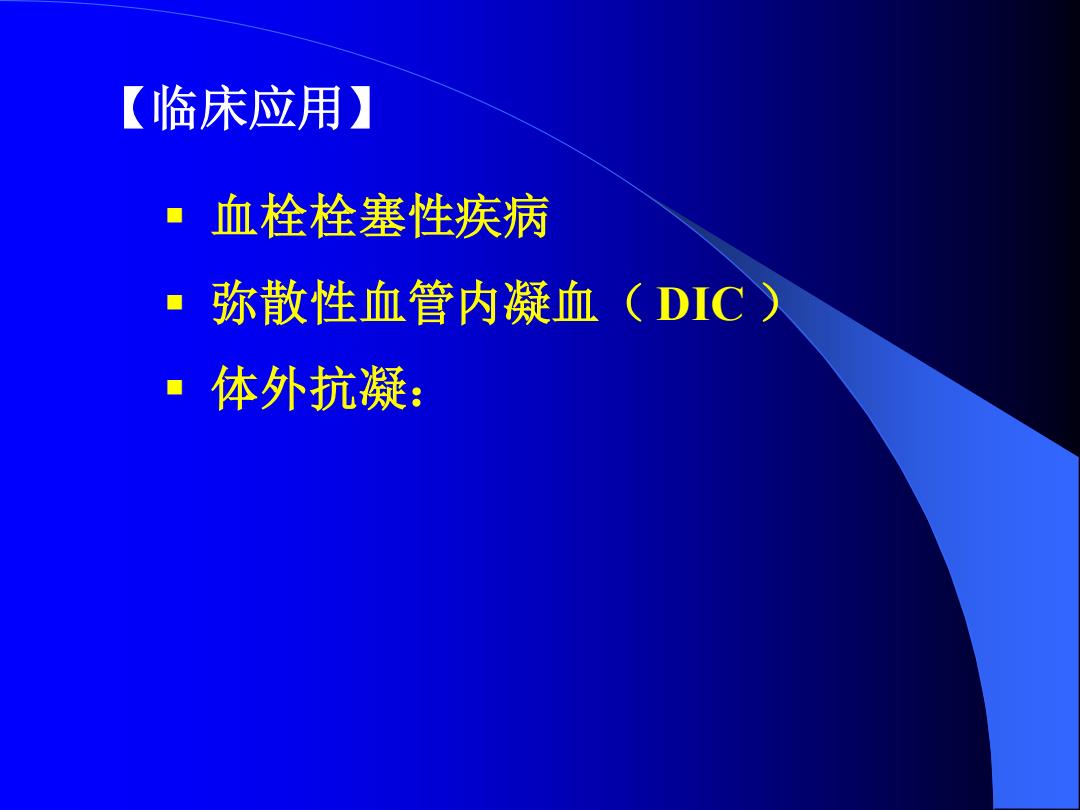 【临床应用】

▪ 血栓栓塞性疾病
▪ 弥散性血管内凝血（DIC）
▪ 体外抗凝：